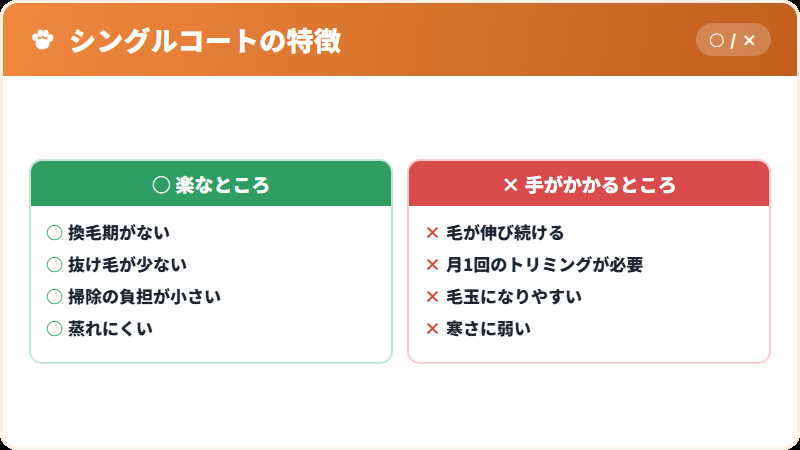 シングルコートの特徴

○ / ×

○ 楽なところ

○ 換毛期がない
○ 抜け毛が少ない
○ 掃除の負担が小さい
○ 蒸れにくい

× 手がかかるところ

× 毛が伸び続ける
× 月1回のトリミングが必要
× 毛玉になりやすい
× 寒さに弱い